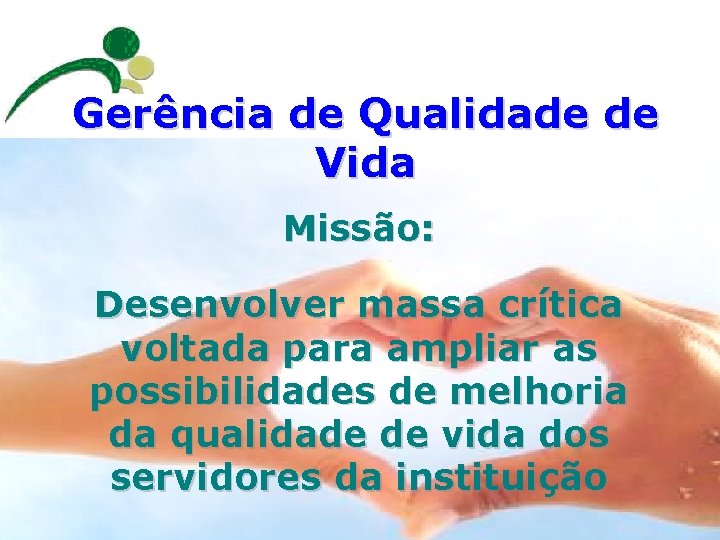 Gerência de Qualidade de Vida

Missão:

Desenvolver massa crítica voltada para ampliar as possibilidades de melhoria da qualidade de vida dos servidores da instituição